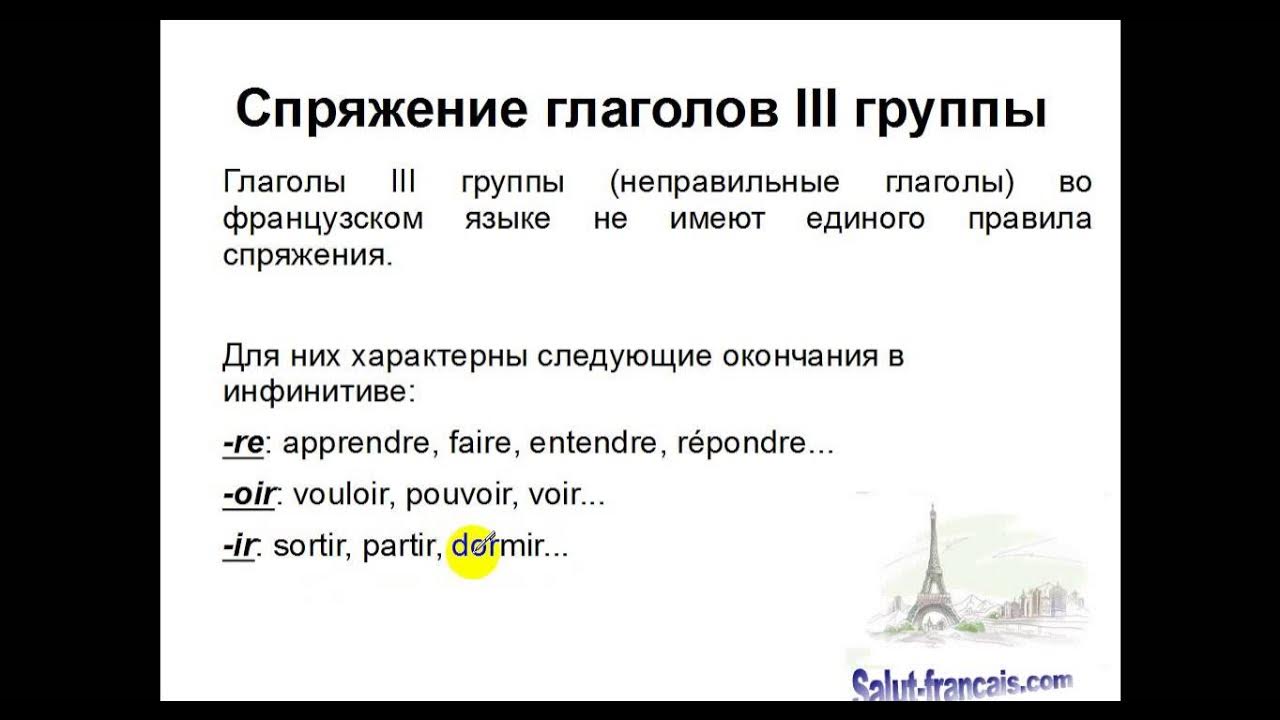 Спряжение глаголов III группы

Глаголы III группы (неправильные глаголы) во французском языке не имеют единого правила спряжения.

Для них характерны следующие окончания в инфинитиве:

-re: apprendre, faire, entendre, répondre...

-oir: vouloir, pouvoir, voir...

-ir: sortir, partir, dormir...

Salut-francais.com